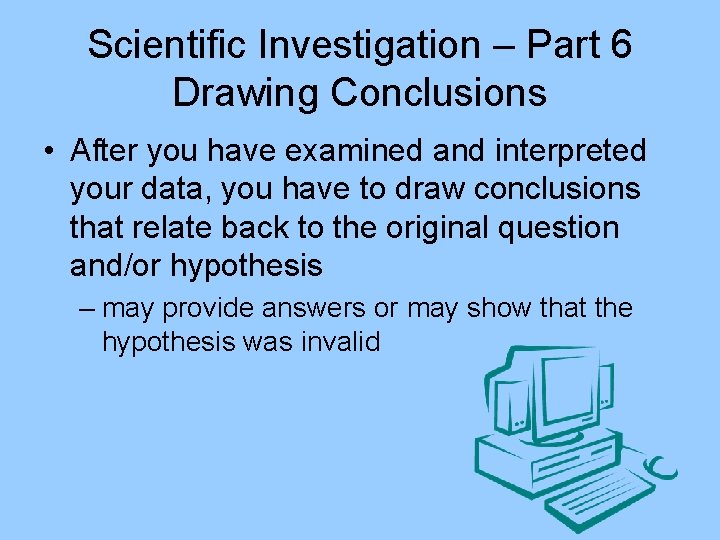 Scientific Investigation – Part 6
Drawing Conclusions

• After you have examined and interpreted your data, you have to draw conclusions that relate back to the original question and/or hypothesis

– may provide answers or may show that the hypothesis was invalid